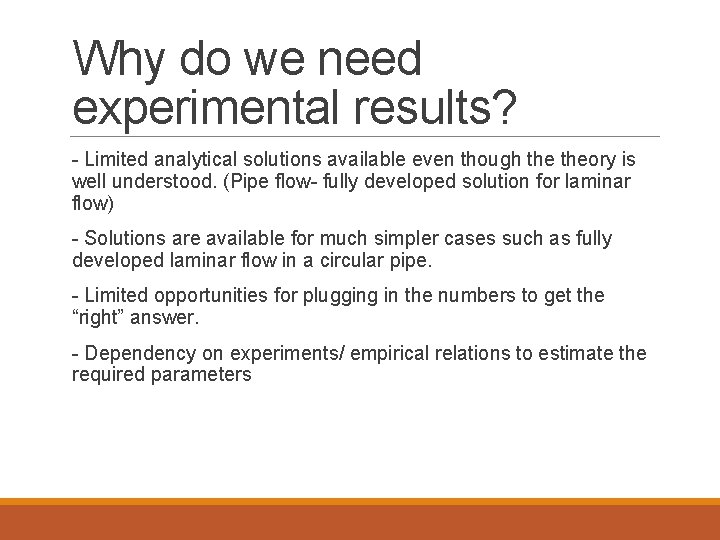 Why do we need experimental results?

- Limited analytical solutions available even though the theory is well understood. (Pipe flow- fully developed solution for laminar flow)

- Solutions are available for much simpler cases such as fully developed laminar flow in a circular pipe.

- Limited opportunities for plugging in the numbers to get the “right” answer.

- Dependency on experiments/ empirical relations to estimate the required parameters